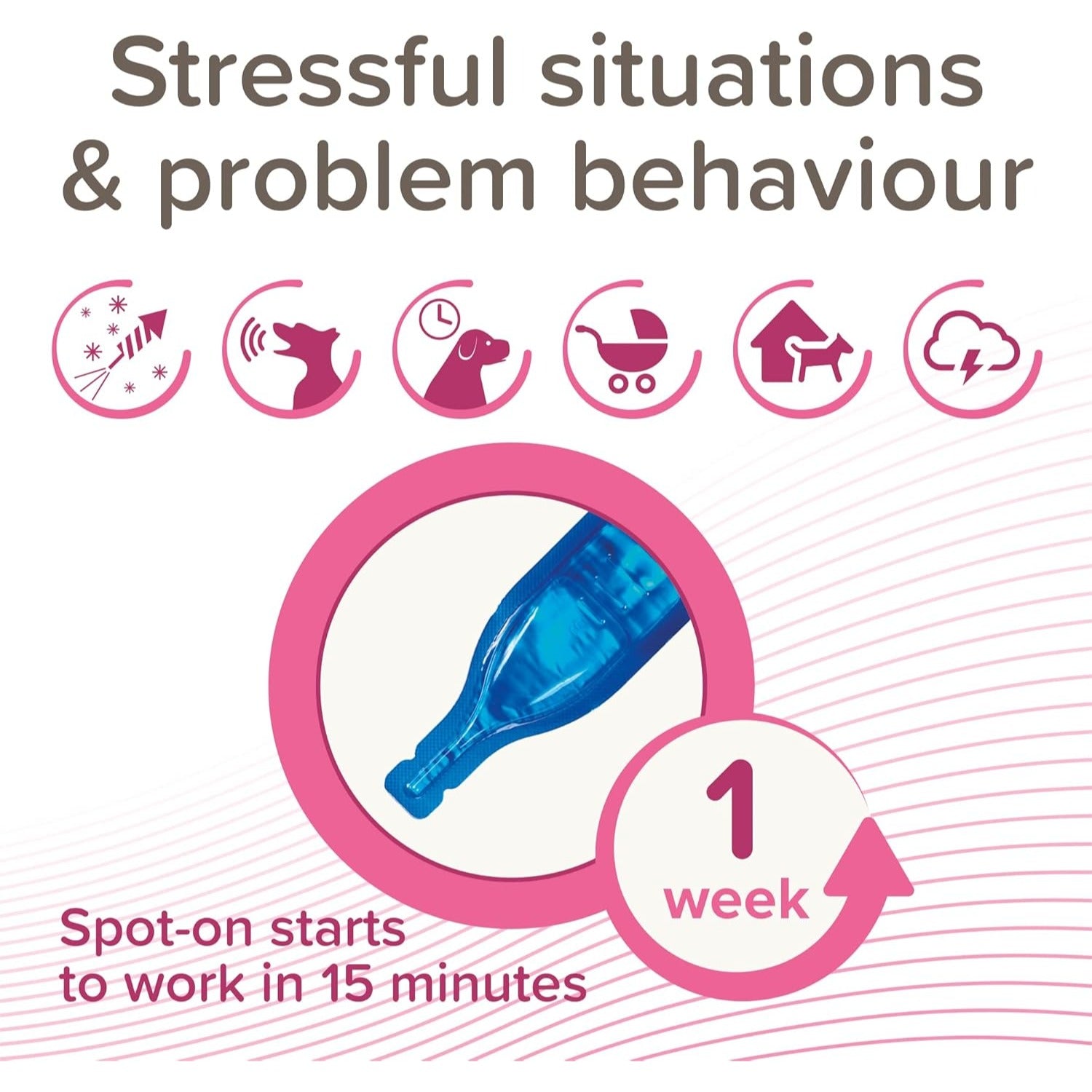 Stressful situations & problem behaviour

1 week

Spot-on starts to work in 15 minutes